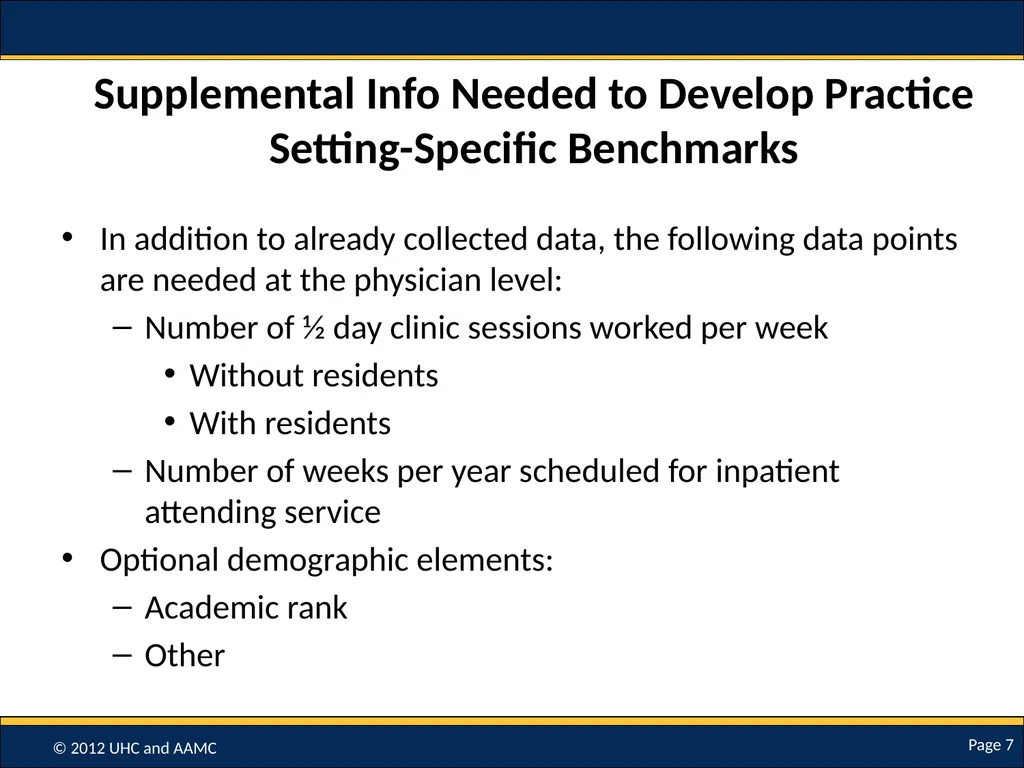 Supplemental Info Needed to Develop Practice Setting-Specific Benchmarks

• In addition to already collected data, the following data points are needed at the physician level:
  – Number of ½ day clinic sessions worked per week
    • Without residents
    • With residents
  – Number of weeks per year scheduled for inpatient attending service
• Optional demographic elements:
  – Academic rank
  – Other

© 2012 UHC and AAMC

Page 7